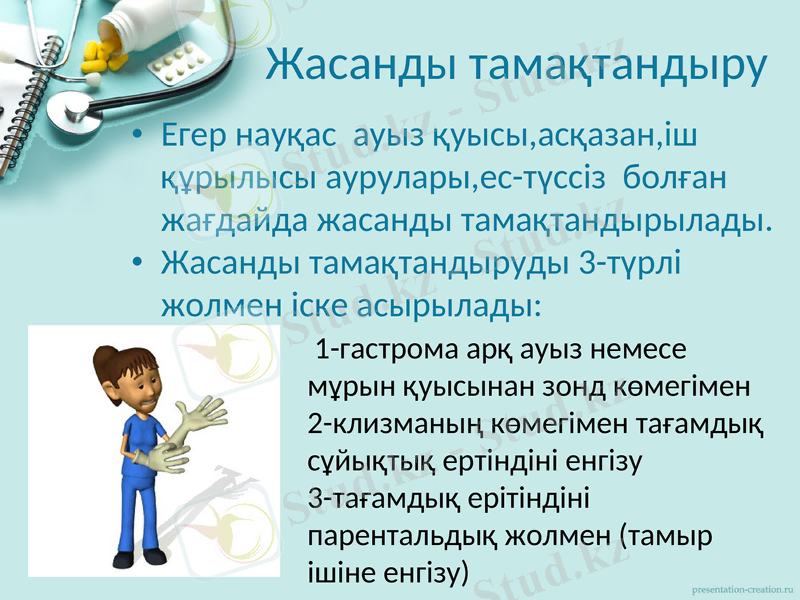 Жасанды тамақтандыру

• Егер науқас ауыз қуысы,асқазан,іш құрылысы аурулары,ес-түссіз болған жағдайда жасанды тамақтандырылады.
• Жасанды тамақтандыруды 3-түрлі жолмен іске асырылады:

1-гастрома арқ ауыз немесе мұрын қуысынан зонд көмегімен
2-клизманың көмегімен тағамдық сұйықтық ертіндіні енгізу
3-тағамдық ерітіндіні парентальдық жолмен (тамыр ішіне енгізу)

Stud.kz - Stud.kz

presentation-creation.ru